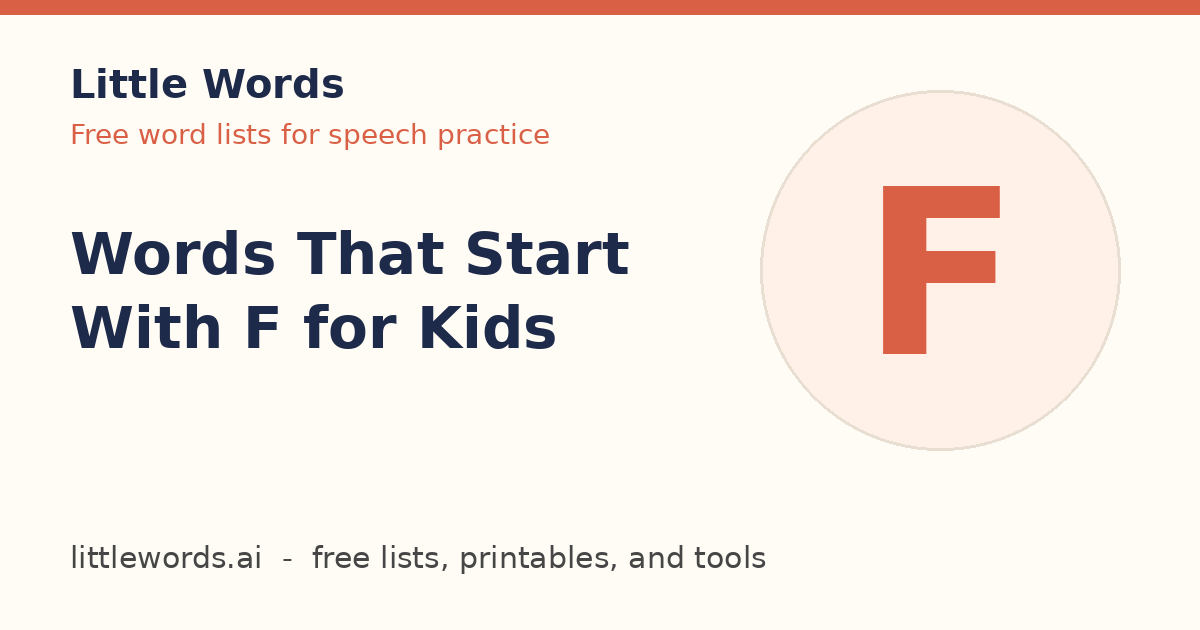 Little Words
Free word lists for speech practice

Words That Start With F for Kids

F

littlewords.ai - free lists, printables, and tools